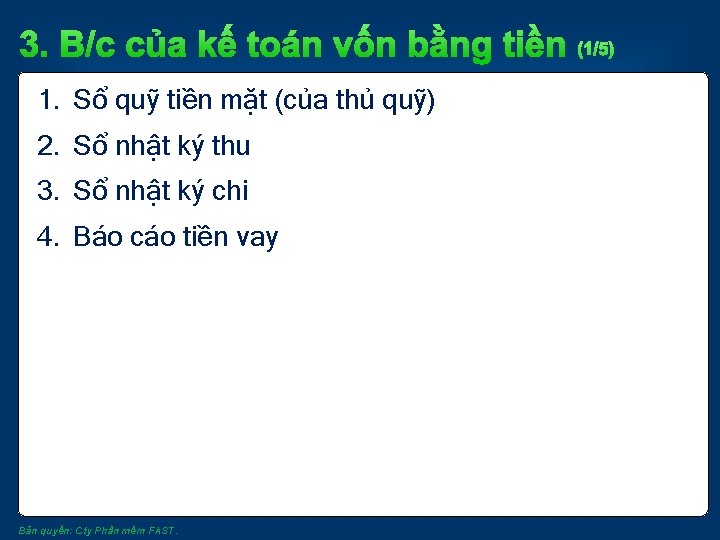 3. B/c của kế toán vốn bằng tiền (1/5)

1. Sổ quỹ tiền mặt (của thủ quỹ)
2. Sổ nhật ký thu
3. Sổ nhật ký chi
4. Báo cáo tiền vay

Bản quyền: Cty Phần mềm FAST.